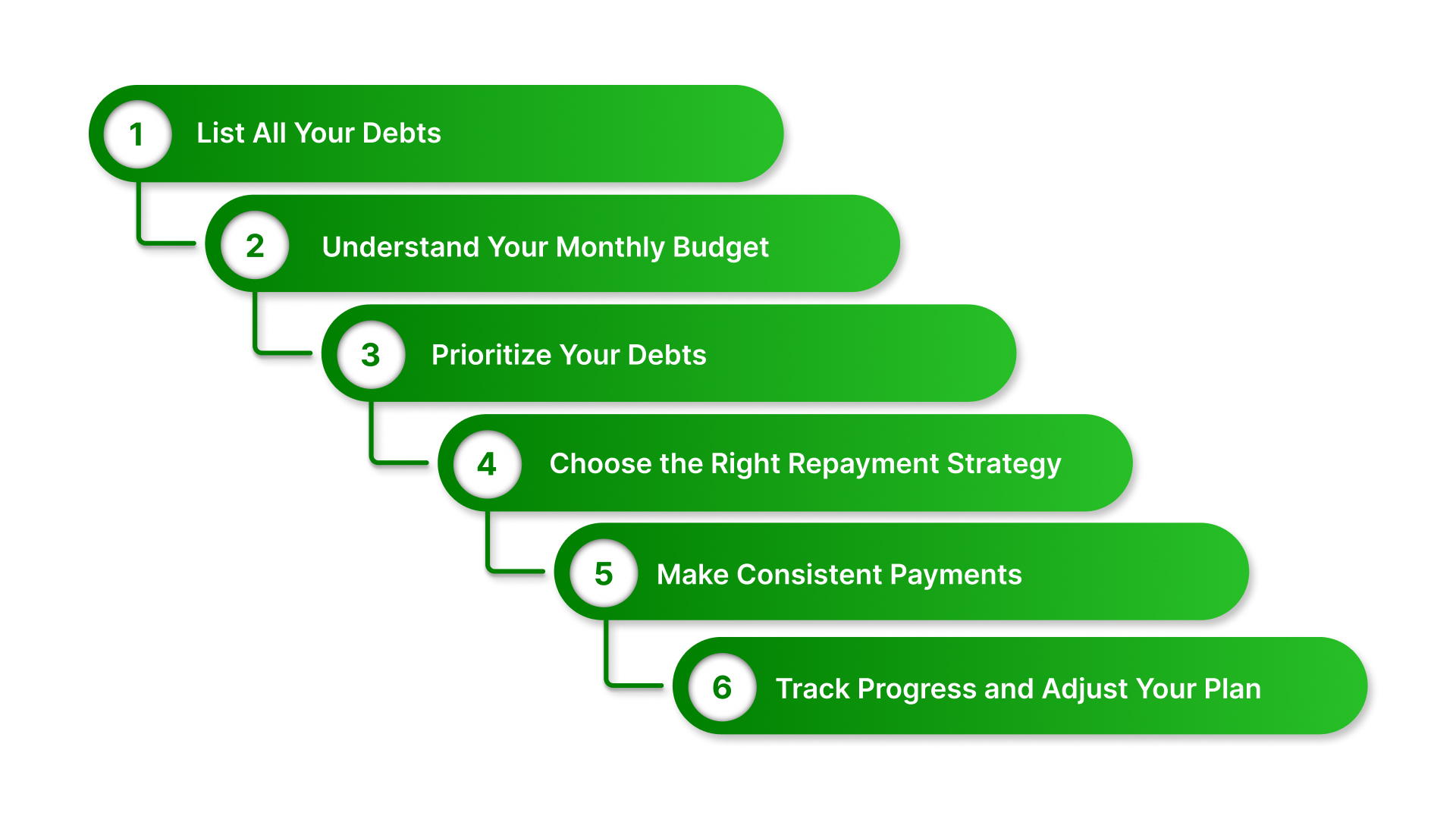 1 List All Your Debts

2 Understand Your Monthly Budget

3 Prioritize Your Debts

4 Choose the Right Repayment Strategy

5 Make Consistent Payments

6 Track Progress and Adjust Your Plan